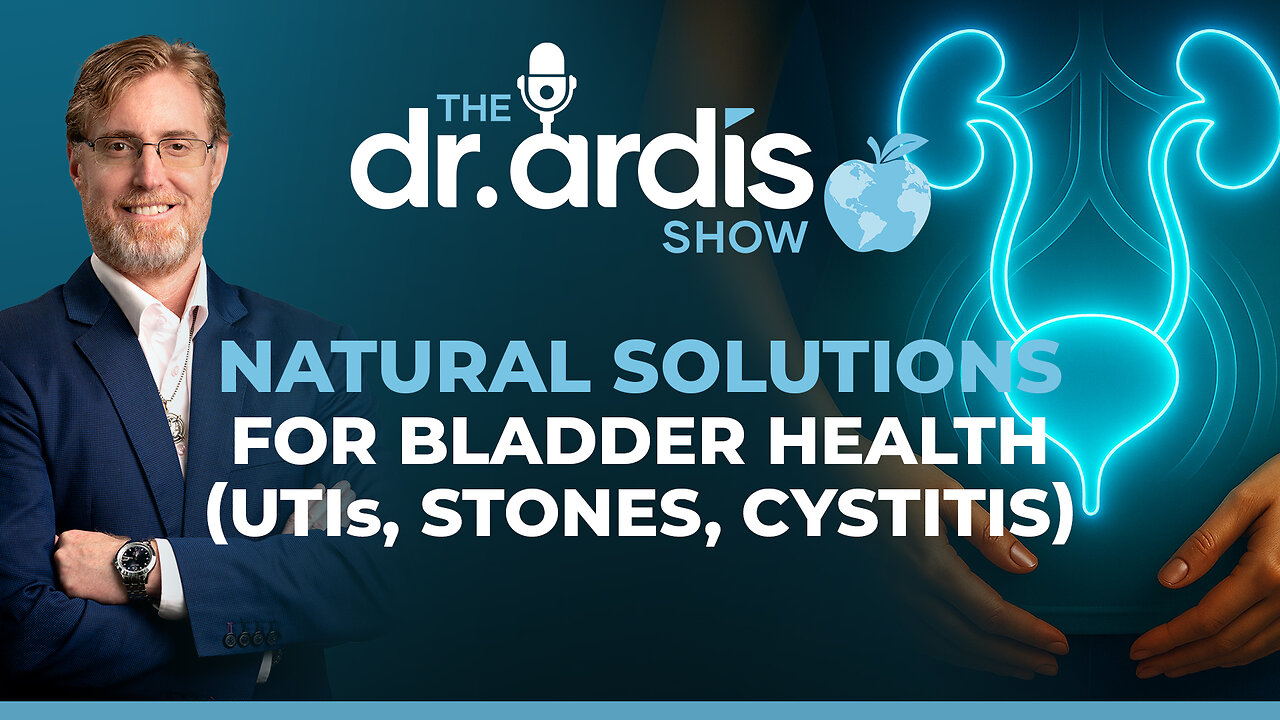 THE dr. ardis SHOW

NATURAL SOLUTIONS FOR BLADDER HEALTH (UTIs, STONES, CYSTITIS)